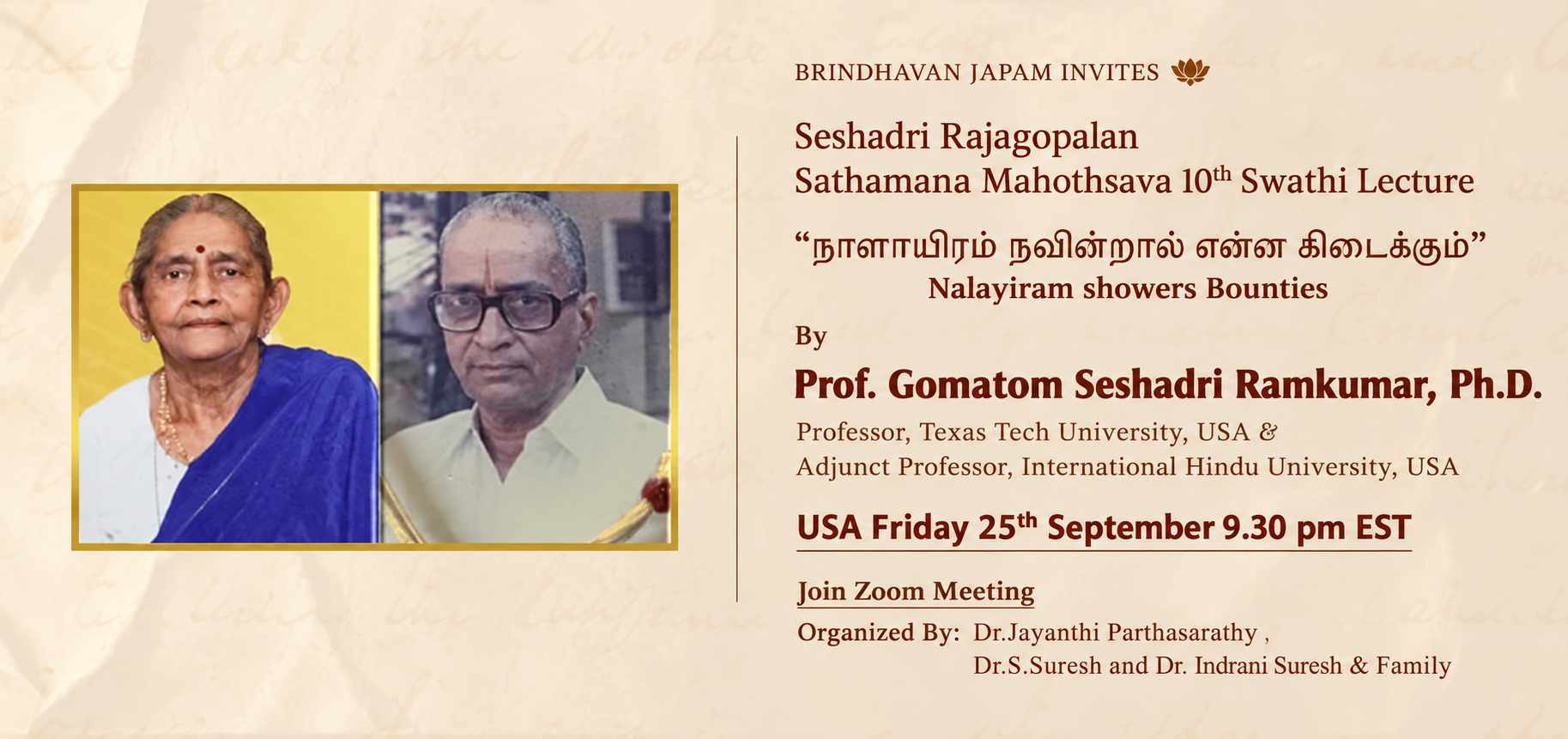 BRINDHAVAN JAPAM INVITES

Seshadri Rajagopalan
Sathamana Mahothsava 10$^{th}$ Swathi Lecture

“நாளாயிரம் நவின்றால் என்ன கிடைக்கும்”
Nalayiram showers Bounties

By

Prof. Gomatom Seshadri Ramkumar, Ph.D.

Professor, Texas Tech University, USA &
Adjunct Professor, International Hindu University, USA

USA Friday 25$^{th}$ September 9.30 pm EST

Join Zoom Meeting

Organized By: Dr.Jayanthi Parthasarathy ,
Dr.S.Suresh and Dr. Indrani Suresh & Family